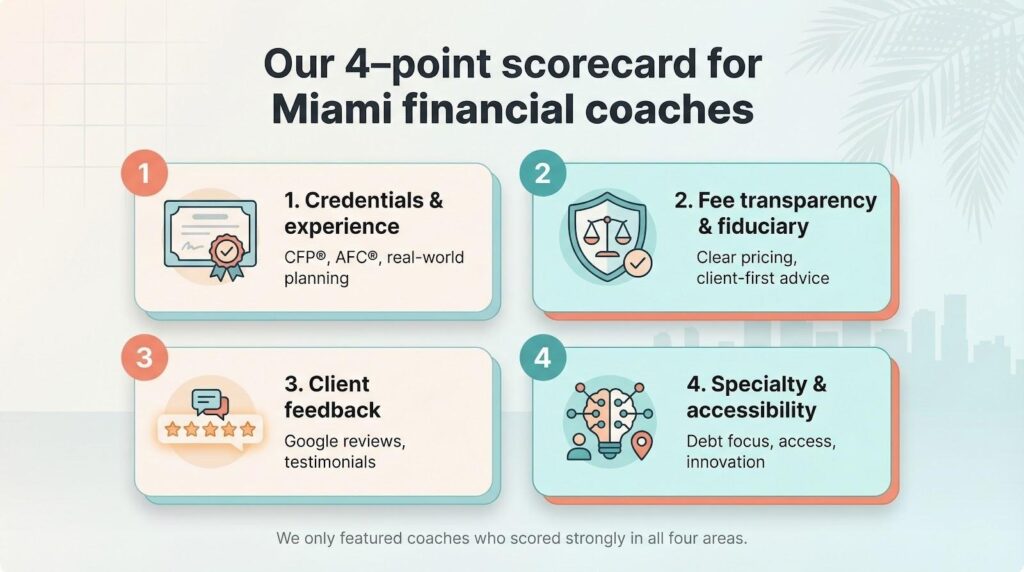 Our 4–point scorecard for Miami financial coaches

1

1. Credentials & experience

CFP®, AFC®, real-world planning

2

2. Fee transparency & fiduciary

Clear pricing, client-first advice

3

3. Client feedback

Google reviews, testimonials

4

4. Specialty & accessibility

Debt focus, access, innovation

We only featured coaches who scored strongly in all four areas.